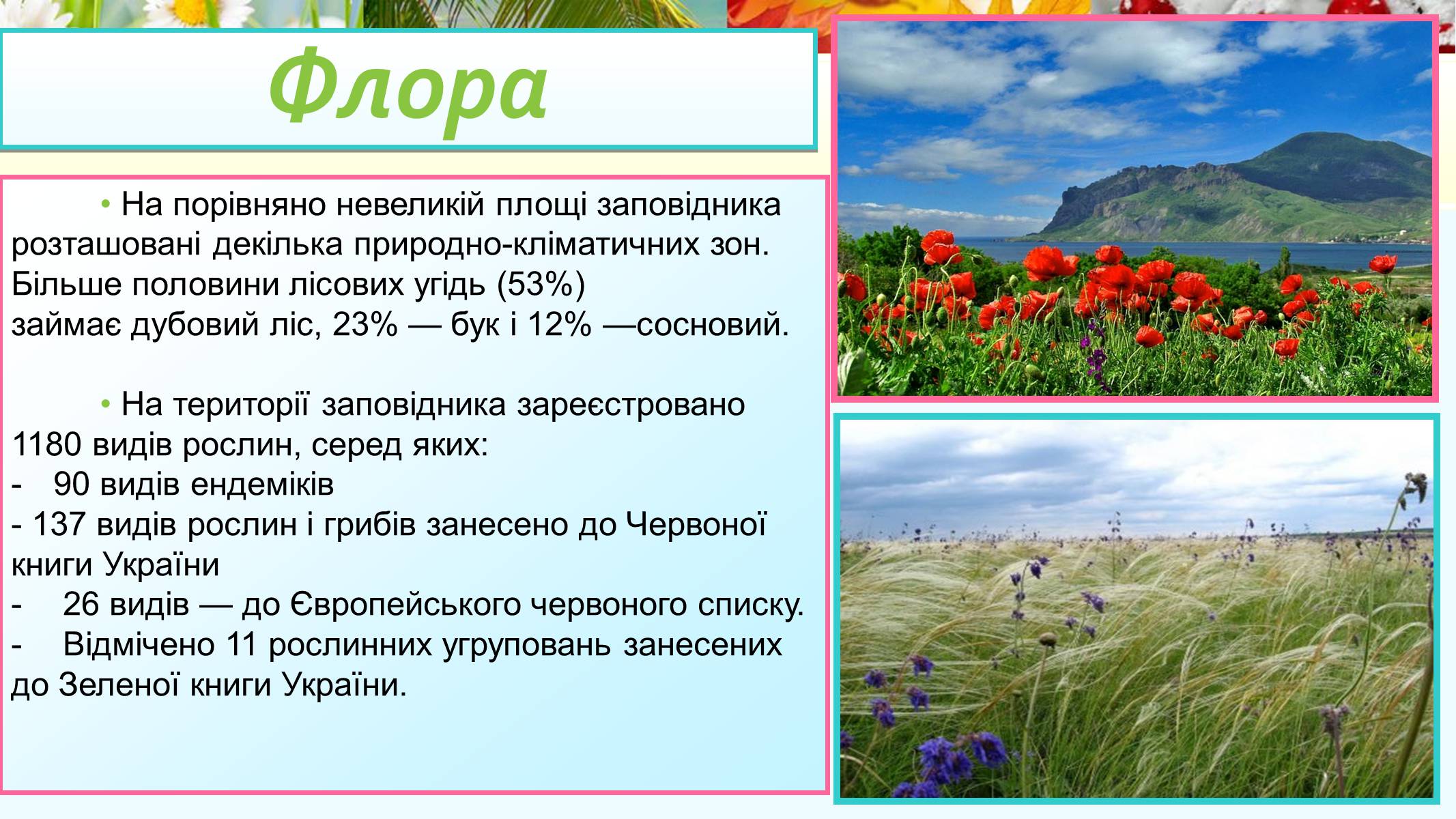 Флора

• На порівняно невеликій площі заповідника розташовані декілька природно-кліматичних зон. Більше половини лісових угідь (53%) займає дубовий ліс, 23% — бук і 12% —сосновий.

• На території заповідника зареєстровано 1180 видів рослин, серед яких:
- 90 видів ендеміків
- 137 видів рослин і грибів занесено до Червоної книги України
- 26 видів — до Європейського червоного списку.
- Відмічено 11 рослинних угруповань занесених до Зеленої книги України.